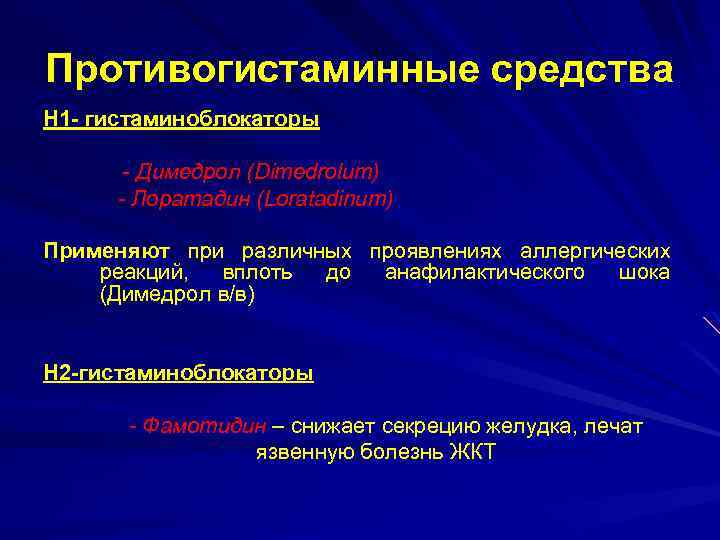 Противогистаминные средства

Н1- гистаминоблокаторы

- Димедрол (Dimedrolum)
- Лоратадин (Loratadinum)

Применяют при различных проявлениях аллергических реакций, вплоть до анафилактического шока (Димедрол в/в)

Н2-гистаминоблокаторы

- Фамотидин – снижает секрецию желудка, лечат язвенную болезнь ЖКТ